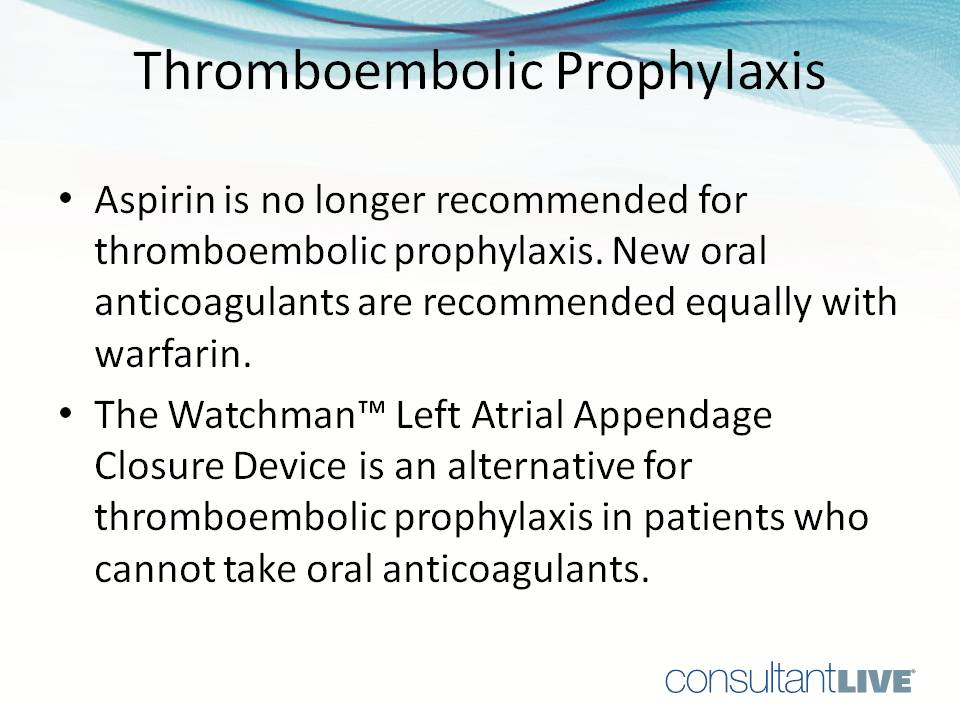 Thromboembolic Prophylaxis

• Aspirin is no longer recommended for thromboembolic prophylaxis. New oral anticoagulants are recommended equally with warfarin.

• The Watchman™ Left Atrial Appendage Closure Device is an alternative for thromboembolic prophylaxis in patients who cannot take oral anticoagulants.

consultantLIVE®